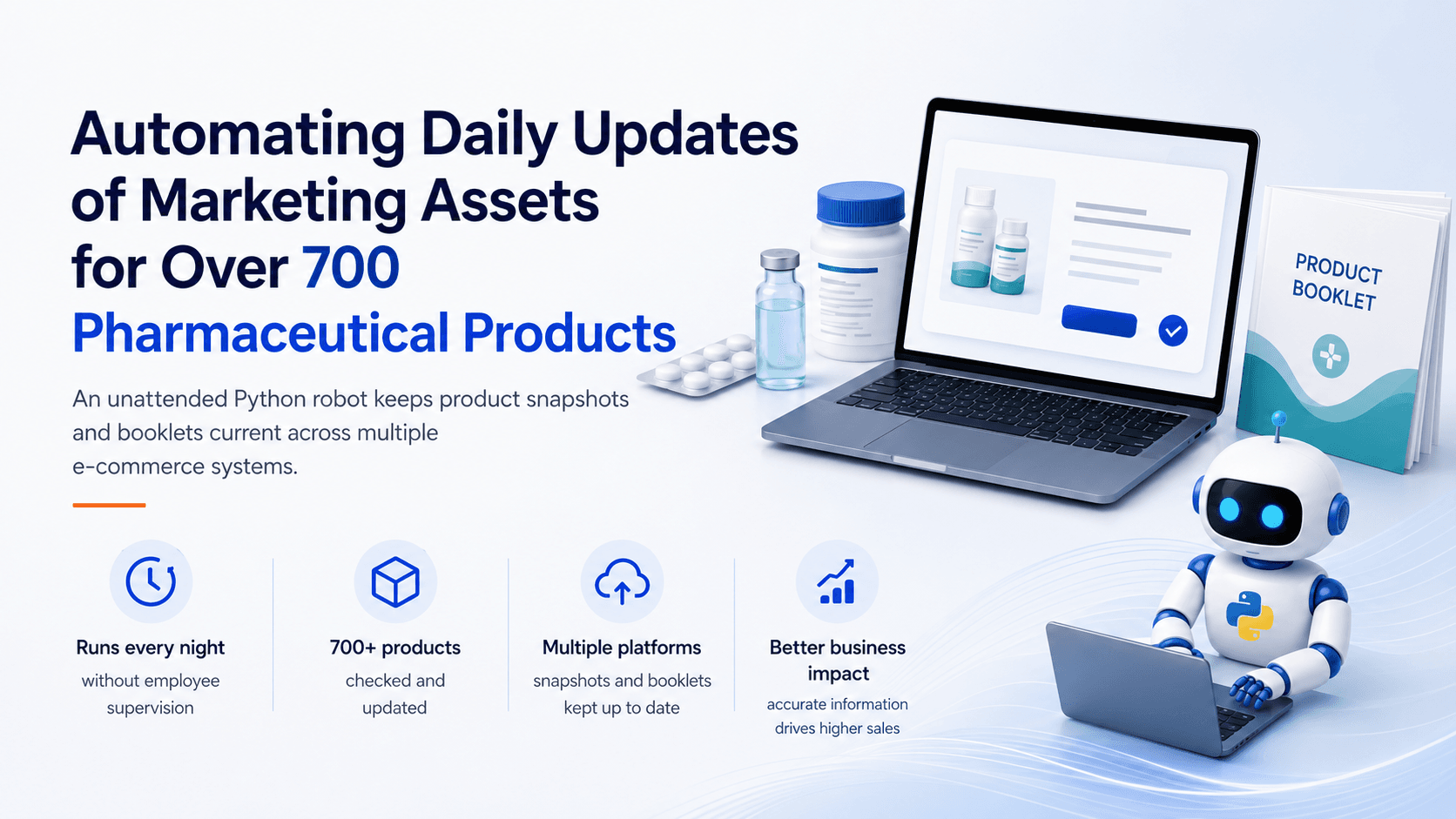 Automating Daily Updates of Marketing Assets for Over 700 Pharmaceutical Products

An unattended Python robot keeps product snapshots and booklets current across multiple e-commerce systems.

PRODUCT BOOKLET

Runs every night
without employee supervision

700+ products
checked and updated

Multiple platforms
snapshots and booklets kept up to date

Better business impact
accurate information drives higher sales